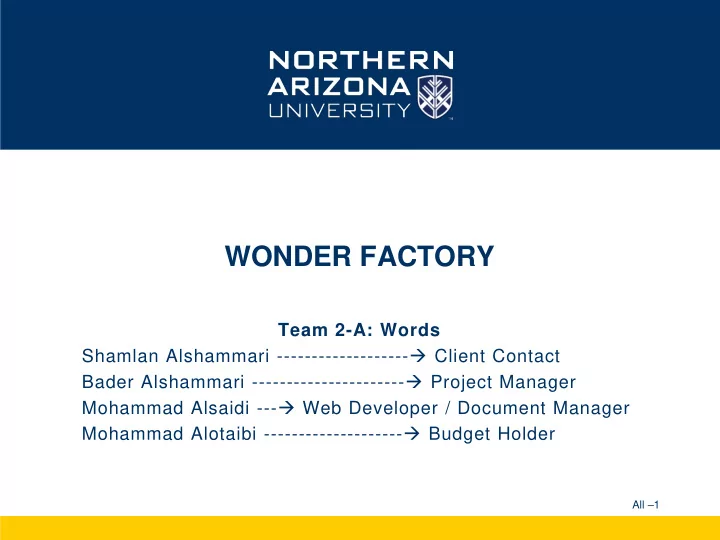 NORTHERN ARIZONA UNIVERSITY

WONDER FACTORY

Team 2-A: Words
Shamlan Alshammari -------------------→ Client Contact
Bader Alshammari ----------------------→ Project Manager
Mohammad Alsaidi ---→ Web Developer / Document Manager
Mohammad Alotaibi --------------------→ Budget Holder

All –1